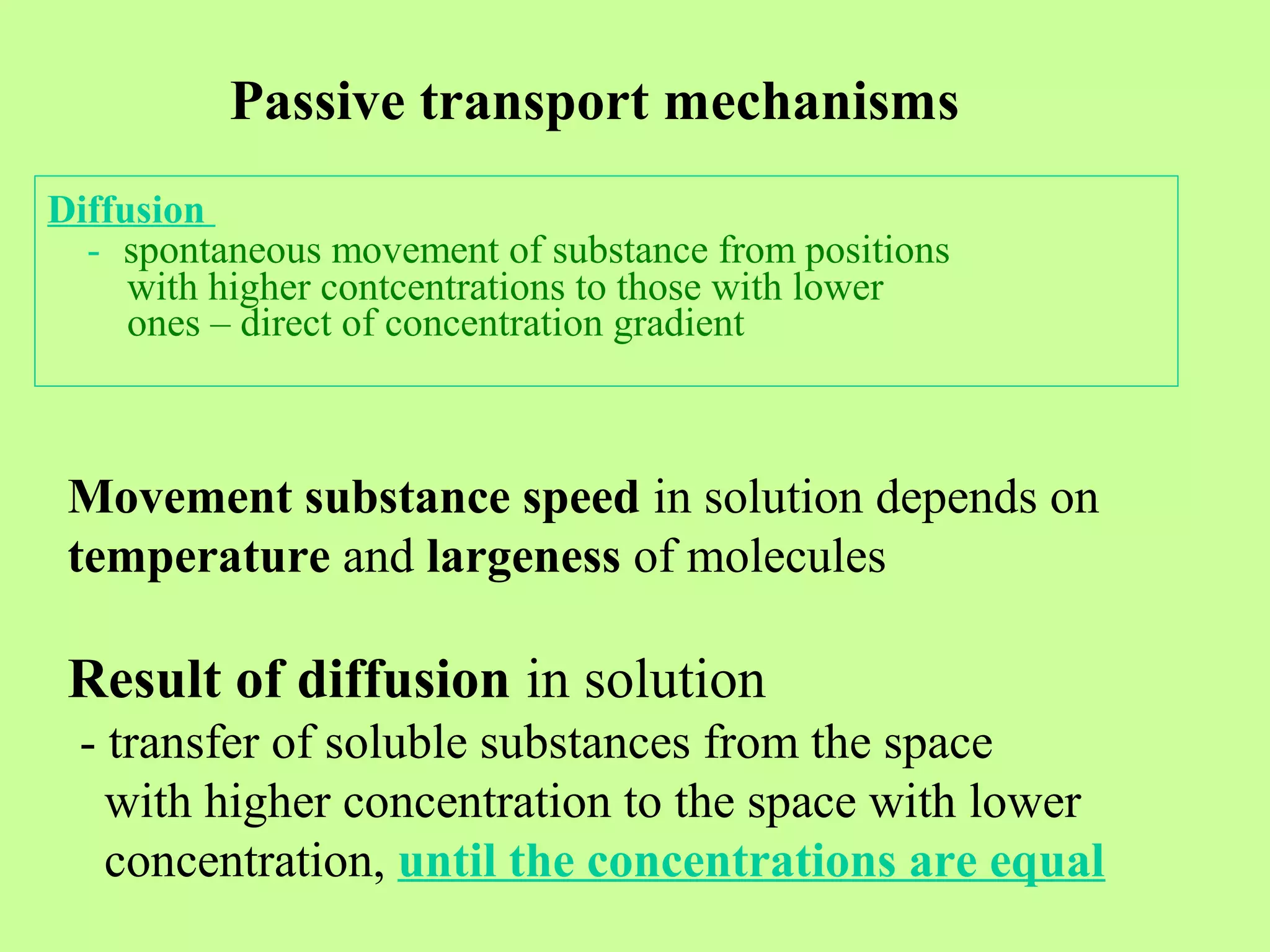 Passive transport mechanisms

Diffusion
- spontaneous movement of substance from positions with higher contcentrations to those with lower ones – direct of concentration gradient

Movement substance speed in solution depends on temperature and largeness of molecules

Result of diffusion in solution
- transfer of soluble substances from the space with higher concentration to the space with lower concentration, until the concentrations are equal